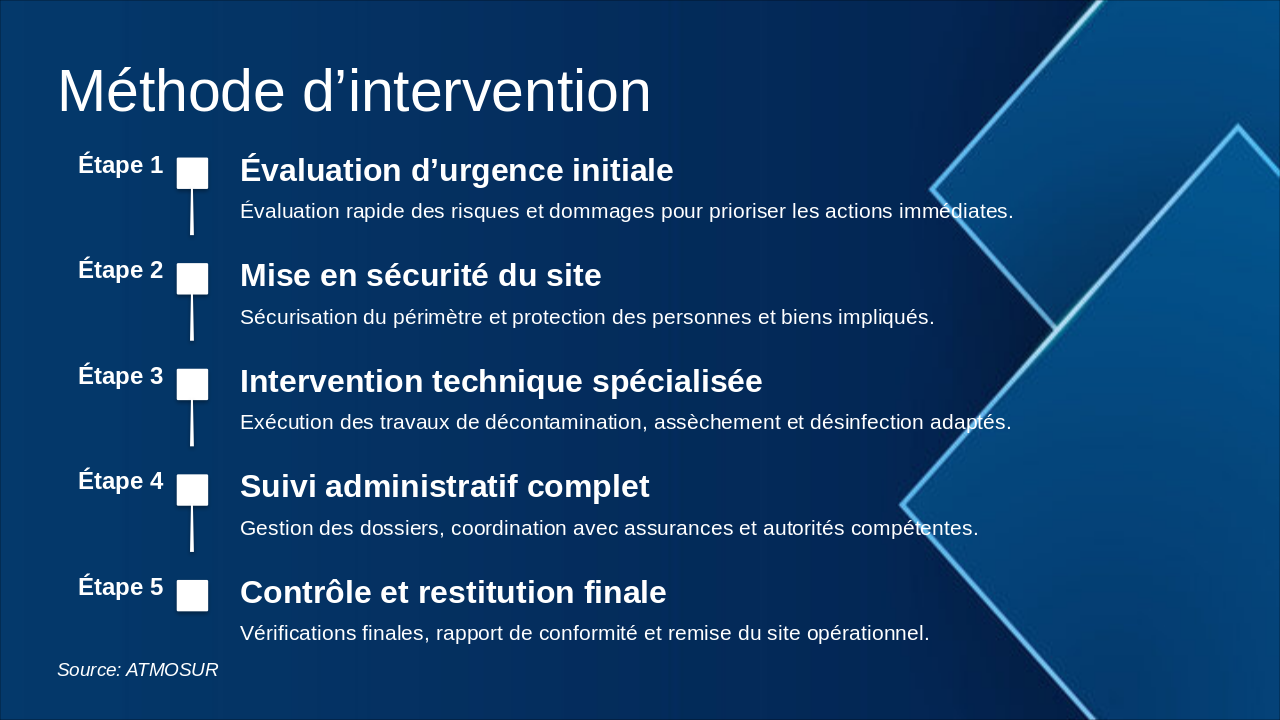 Méthode d’intervention

Étape 1

Évaluation d’urgence initiale

Évaluation rapide des risques et dommages pour prioriser les actions immédiates.

Étape 2

Mise en sécurité du site

Sécurisation du périmètre et protection des personnes et biens impliqués.

Étape 3

Intervention technique spécialisée

Exécution des travaux de décontamination, assèchement et désinfection adaptés.

Étape 4

Suivi administratif complet

Gestion des dossiers, coordination avec assurances et autorités compétentes.

Étape 5

Contrôle et restitution finale

Vérifications finales, rapport de conformité et remise du site opérationnel.

Source: ATMOSUR